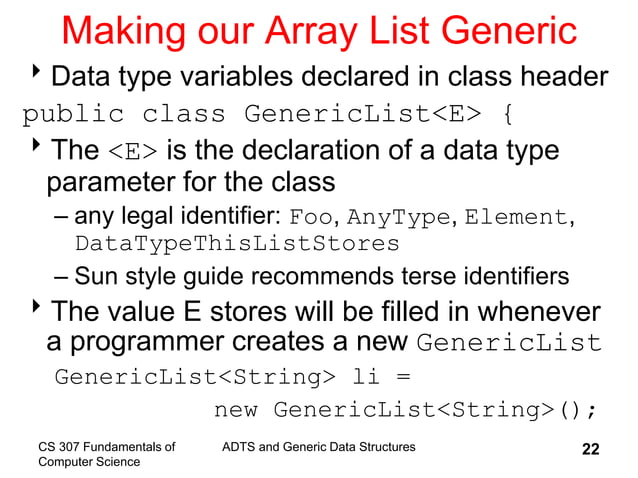 Making our Array List Generic

‣ Data type variables declared in class header

public class GenericList<E> {

‣ The <E> is the declaration of a data type parameter for the class

– any legal identifier: Foo, AnyType, Element, DataTypeThisListStores

– Sun style guide recommends terse identifiers

‣ The value E stores will be filled in whenever a programmer creates a new GenericList

GenericList<String> li =
new GenericList<String>();

CS 307 Fundamentals of Computer Science

ADTS and Generic Data Structures

22